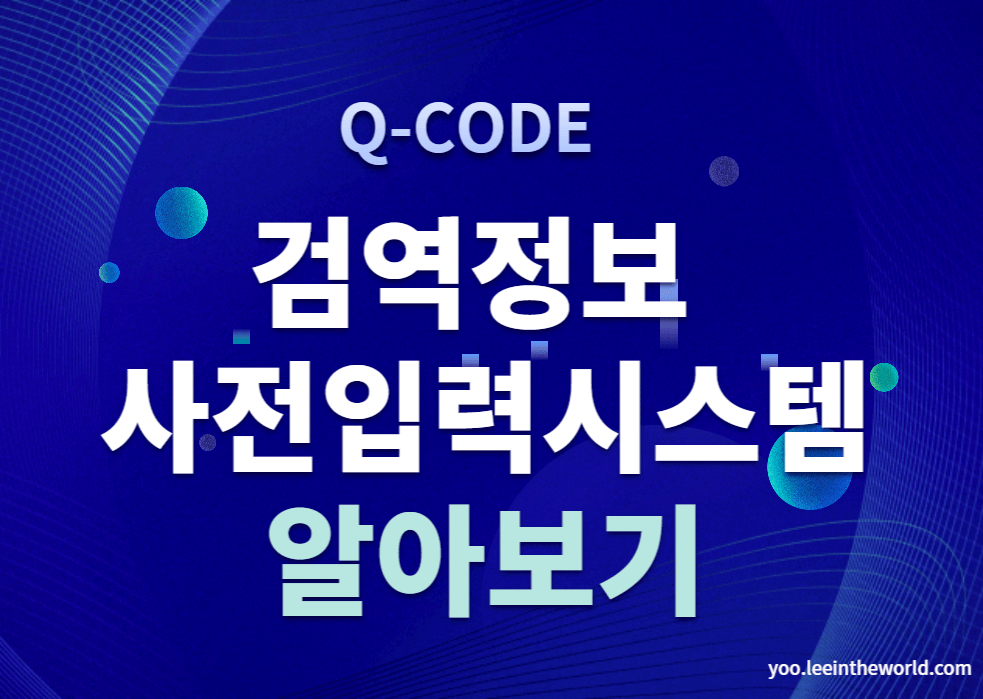 Q-CODE

검역정보
사전입력시스템
알아보기

yoo.leeintheworld.com